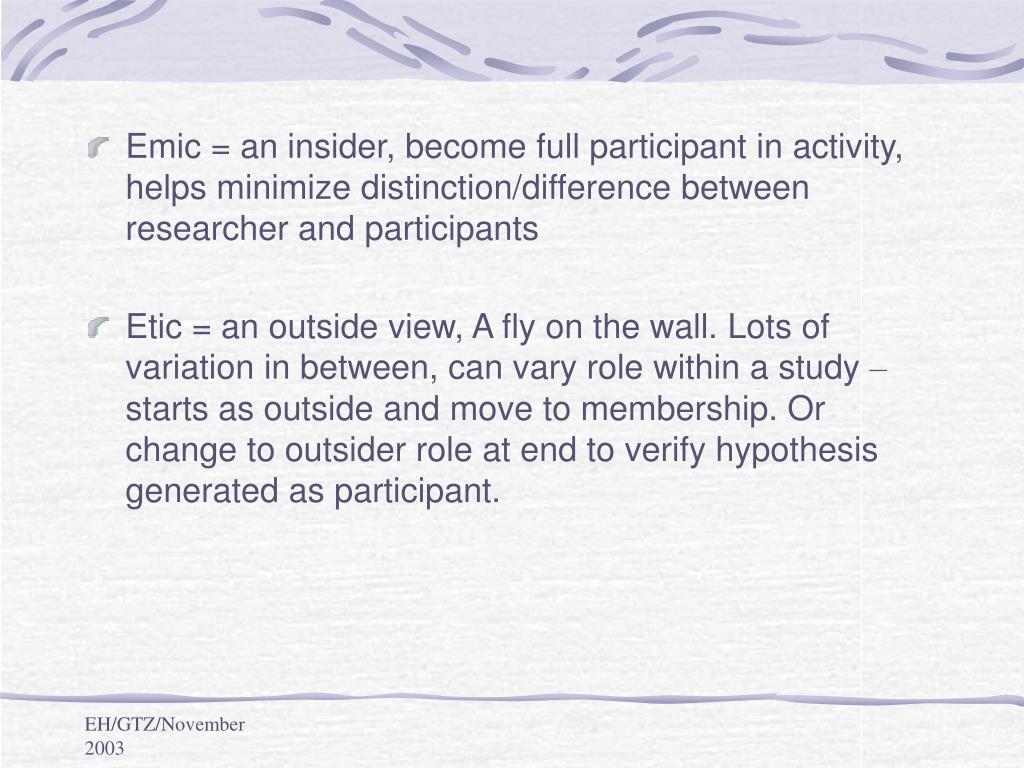 Emic = an insider, become full participant in activity, helps minimize distinction/difference between researcher and participants

Etic = an outside view, A fly on the wall. Lots of variation in between, can vary role within a study – starts as outside and move to membership. Or change to outsider role at end to verify hypothesis generated as participant.

EH/GTZ/November 2003